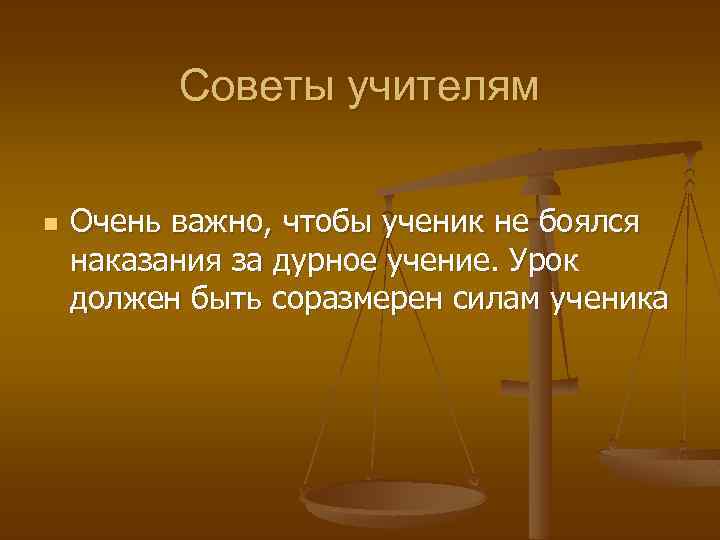 Советы учителям

Очень важно, чтобы ученик не боялся наказания за дурное учение. Урок должен быть соразмерен силам ученика